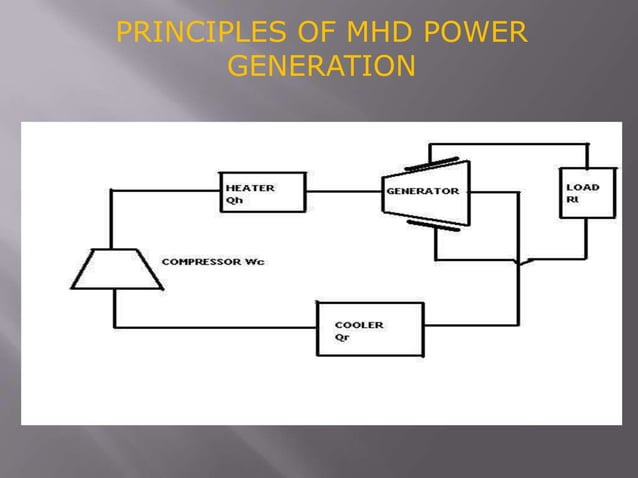 PRINCIPLES OF MHD POWER GENERATION

HEATER
Qh

GENERATOR

LOAD
Rl

COMPRESSOR Wc

COOLER
Qr